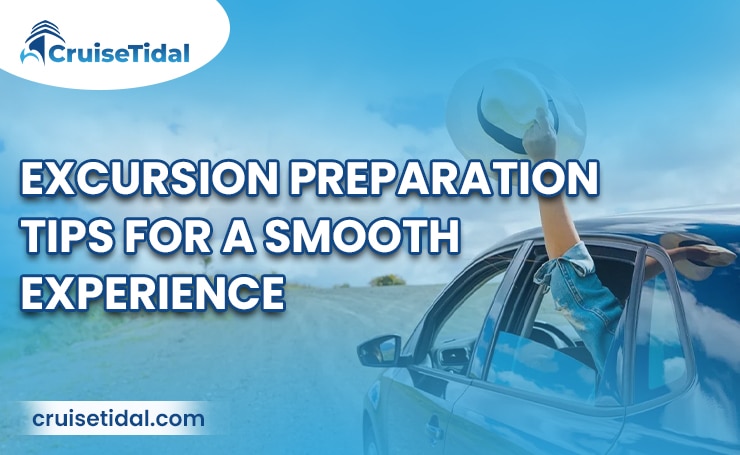 CruiseTidal

EXCURSION PREPARATION TIPS FOR A SMOOTH EXPERIENCE

cruisetidal.com